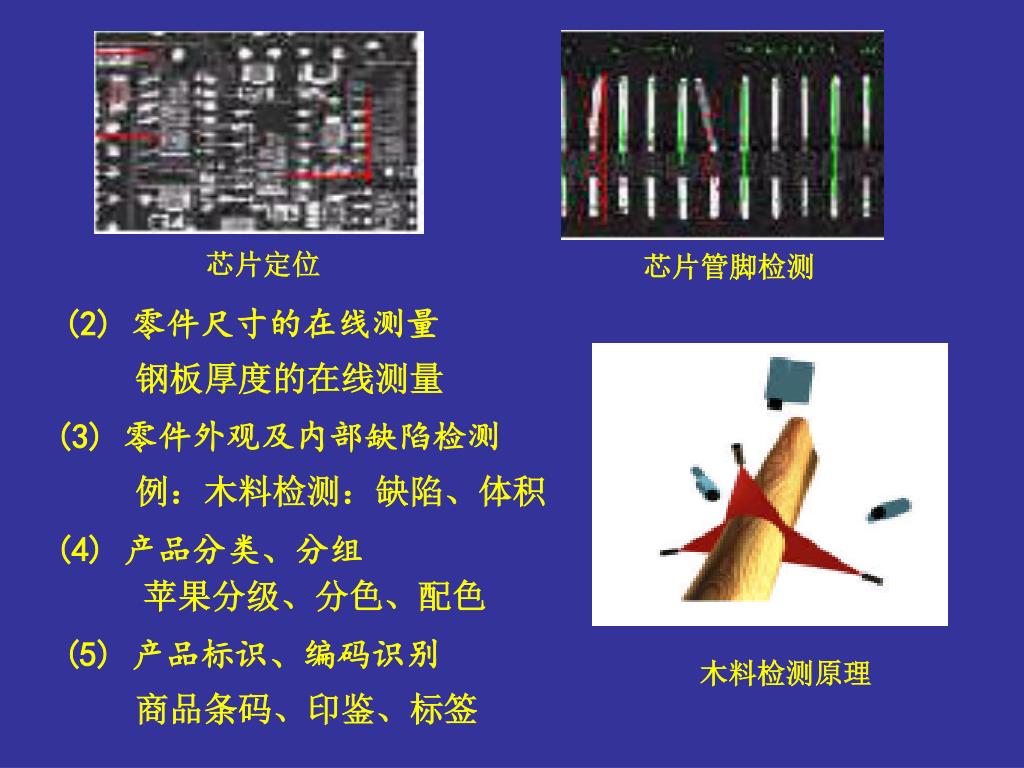 芯片定位

芯片管脚检测

(2) 零件尺寸的在线测量

钢板厚度的在线测量

(3) 零件外观及内部缺陷检测

例：木料检测：缺陷、体积

(4) 产品分类、分组

苹果分级、分色、配色

(5) 产品标识、编码识别

商品条码、印鉴、标签

木料检测原理